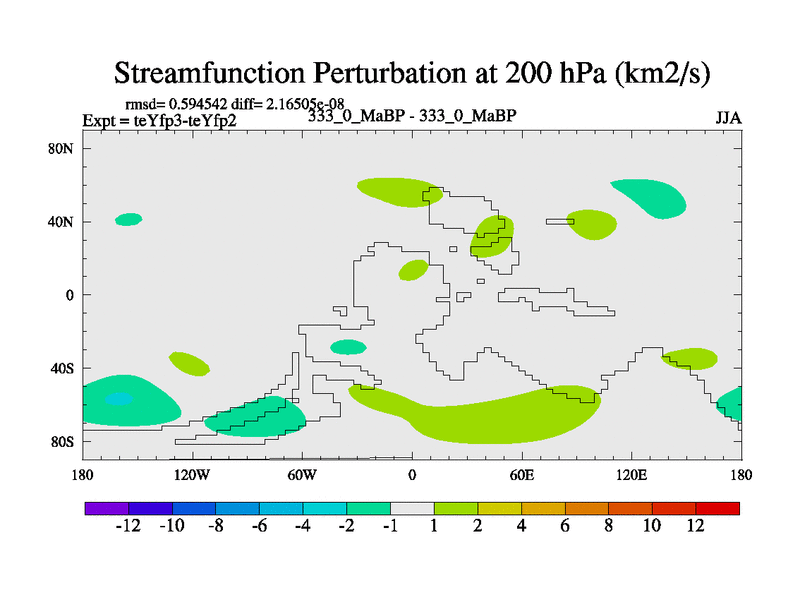 Streamfunction Perturbation at 200 hPa (km2/s)

rmsd= 0.594542 diff= 2.16505e-08
Expt = teYfp3-teYfp2
333_0_MaBP - 333_0_MaBP
JJA

80N
40N
0
40S
80S

180
120W
60W
0
60E
120E
180

-12
-10
-8
-6
-4
-2
-1
1
2
4
6
8
10
12